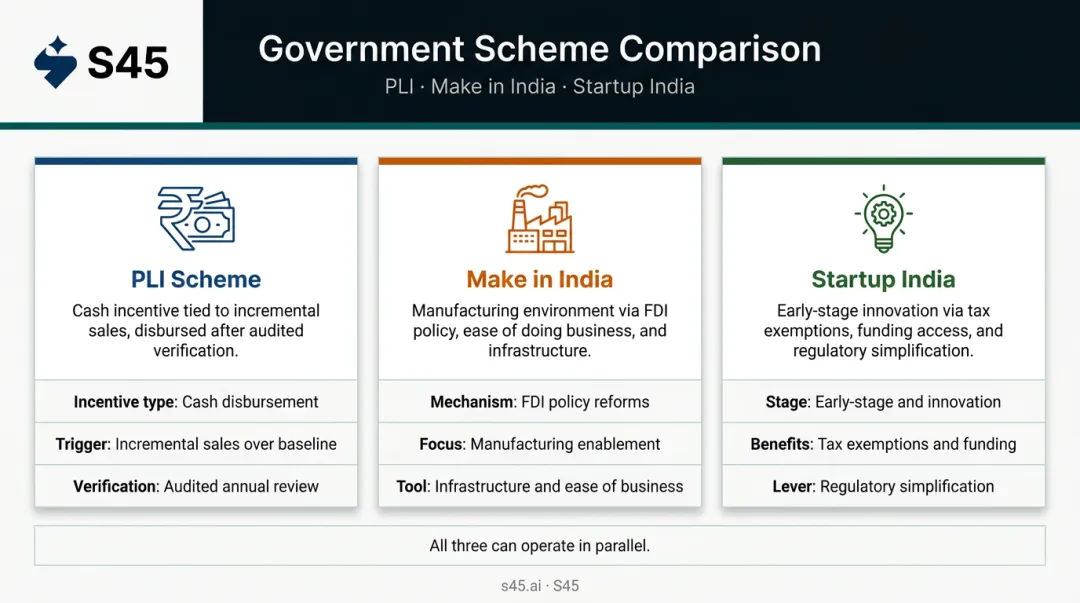 S45

Government Scheme Comparison

PLI · Make in India · Startup India

PLI Scheme

Cash incentive tied to incremental sales, disbursed after audited verification.

Incentive type: Cash disbursement

Trigger: Incremental sales over baseline

Verification: Audited annual review

Make in India

Manufacturing environment via FDI policy, ease of doing business, and infrastructure.

Mechanism: FDI policy reforms

Focus: Manufacturing enablement

Tool: Infrastructure and ease of business

Startup India

Early-stage innovation via tax exemptions, funding access, and regulatory simplification.

Stage: Early-stage and innovation

Benefits: Tax exemptions and funding

Lever: Regulatory simplification

All three can operate in parallel.

s45.ai · S45